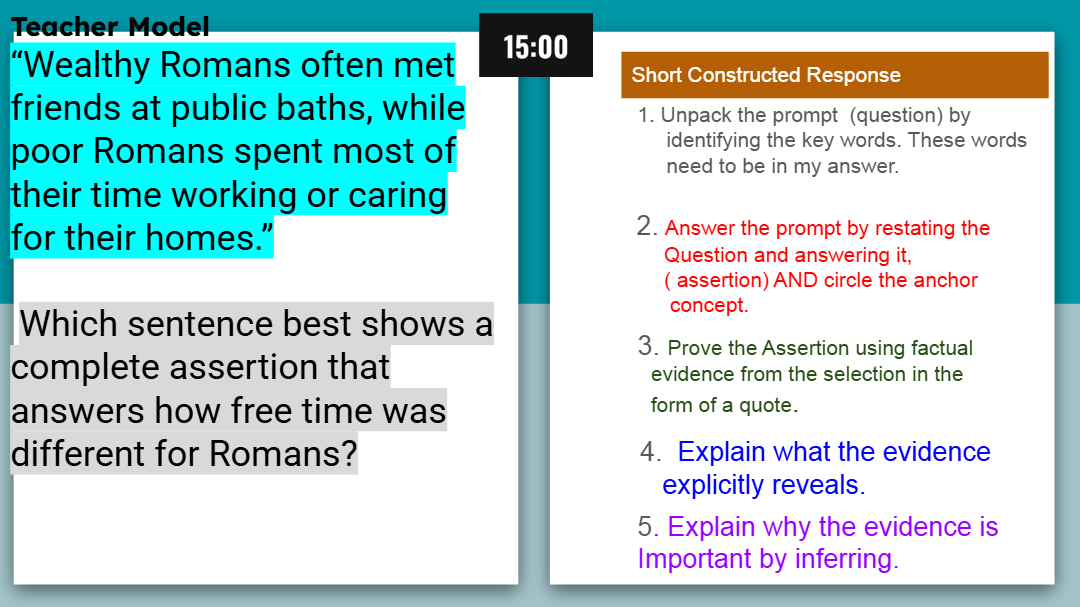 Teacher Model

“Wealthy Romans often met friends at public baths, while poor Romans spent most of their time working or caring for their homes.”

Which sentence best shows a complete assertion that answers how free time was different for Romans?

15:00

Short Constructed Response

1. Unpack the prompt (question) by identifying the key words. These words need to be in my answer.

2. Answer the prompt by restating the Question and answering it, ( assertion) AND circle the anchor concept.

3. Prove the Assertion using factual evidence from the selection in the form of a quote.

4. Explain what the evidence explicitly reveals.

5. Explain why the evidence is Important by inferring.